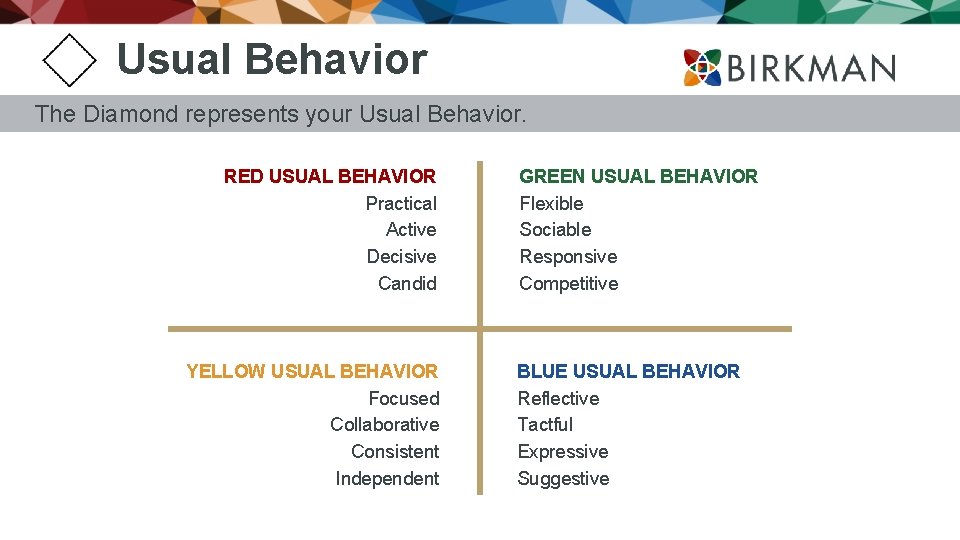 Usual Behavior

BIRKMAN

The Diamond represents your Usual Behavior.

RED USUAL BEHAVIOR
Practical
Active
Decisive
Candid

GREEN USUAL BEHAVIOR
Flexible
Sociable
Responsive
Competitive

YELLOW USUAL BEHAVIOR
Focused
Collaborative
Consistent
Independent

BLUE USUAL BEHAVIOR
Reflective
Tactful
Expressive
Suggestive